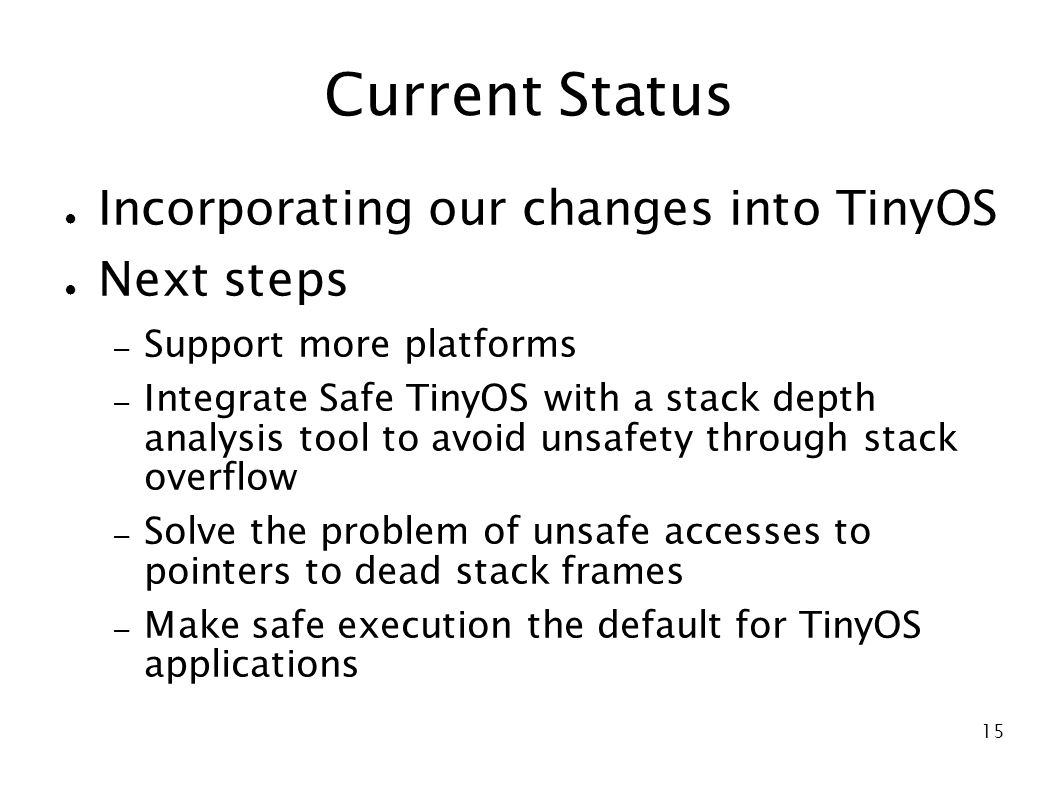 Current Status

● Incorporating our changes into TinyOS

● Next steps

– Support more platforms

– Integrate Safe TinyOS with a stack depth analysis tool to avoid unsafety through stack overflow

– Solve the problem of unsafe accesses to pointers to dead stack frames

– Make safe execution the default for TinyOS applications

15